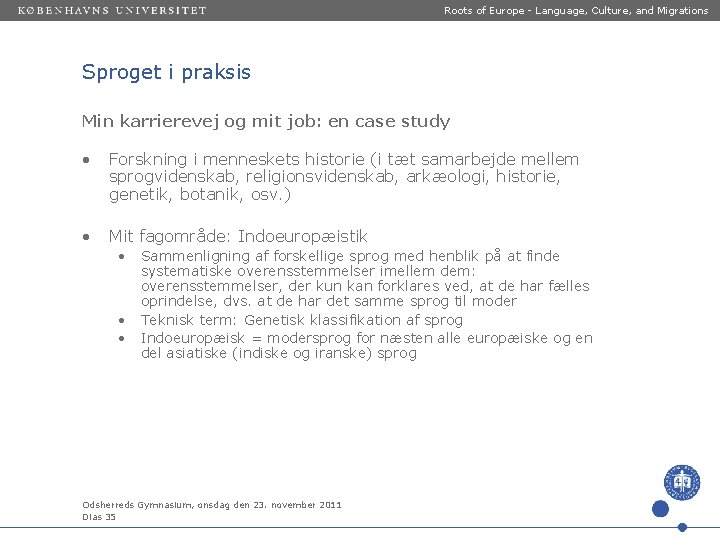 KØBENHAVNS UNIVERSITET

Roots of Europe - Language, Culture, and Migrations

Sproget i praksis

Min karrierevej og mit job: en case study

• Forskning i menneskets historie (i tæt samarbejde mellem sprogvidenskab, religionsvidenskab, arkæologi, historie, genetik, botanik, osv.)

• Mit fagområde: Indoeuropæistik
• Sammenligning af forskellige sprog med henblik på at finde systematiske overensstemmelser imellem dem: overensstemmelser, der kun kan forklares ved, at de har fælles oprindelse, dvs. at de har det samme sprog til moder
• Teknisk term: Genetisk klassifikation af sprog
• Indoeuropæisk = modersprog for næsten alle europæiske og en del asiatiske (indiske og iranske) sprog

Odsherreds Gymnasium, onsdag den 23. november 2011
Dias 35